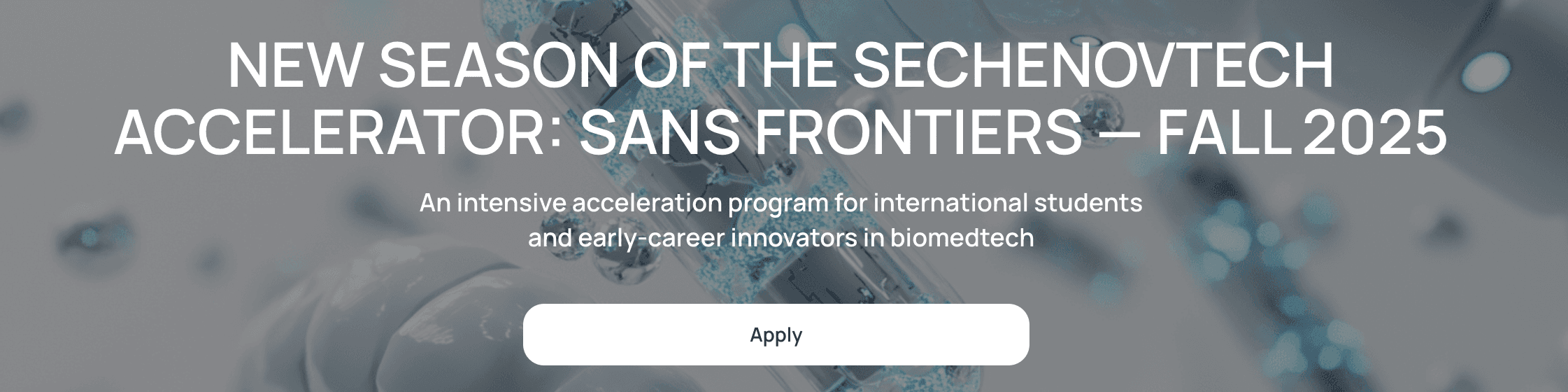 NEW SEASON OF THE SECHENOVTECH ACCELERATOR: SANS FRONTIERS — FALL 2025

An intensive acceleration program for international students and early-career innovators in biomedtech

Apply